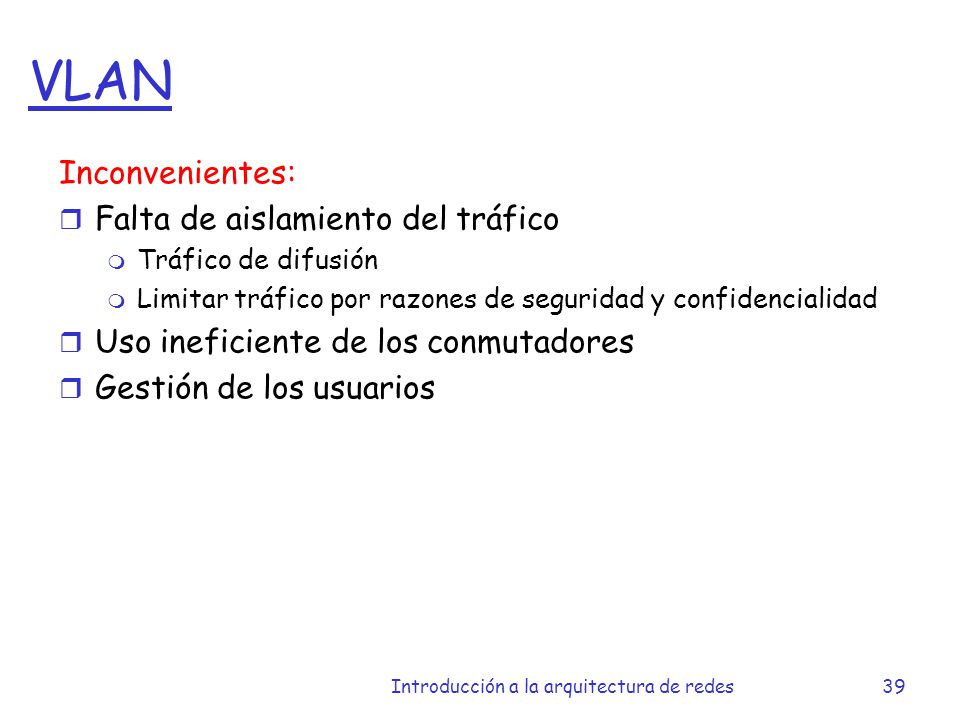 VLAN

Inconvenientes:

- Falta de aislamiento del tráfico
  - Tráfico de difusión
  - Limitar tráfico por razones de seguridad y confidencialidad
- Uso ineficiente de los conmutadores
- Gestión de los usuarios

Introducción a la arquitectura de redes 39